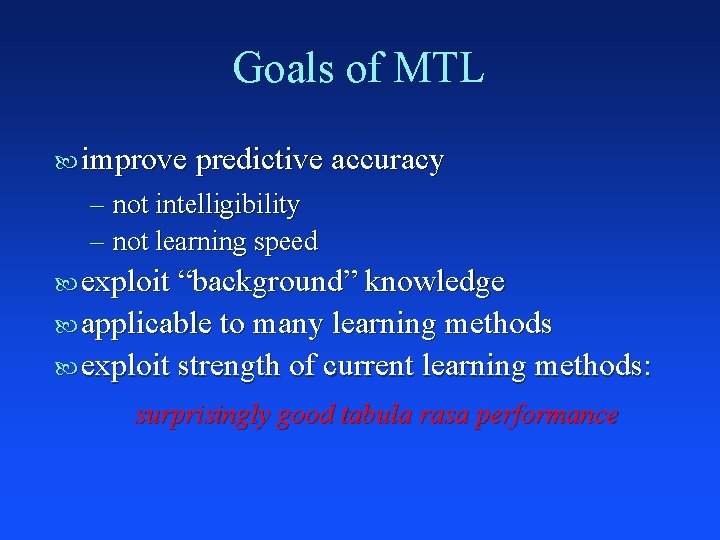 Goals of MTL

improve predictive accuracy

– not intelligibility
– not learning speed

exploit “background” knowledge

applicable to many learning methods

exploit strength of current learning methods:

surprisingly good tabula rasa performance